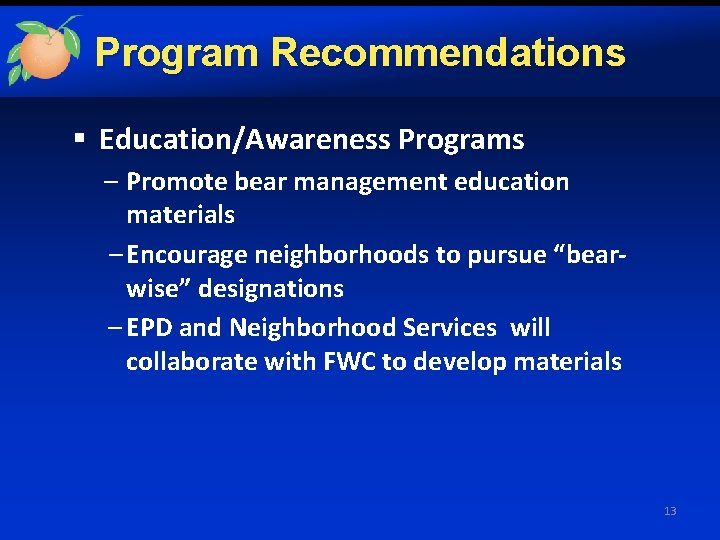 Program Recommendations

▪ Education/Awareness Programs

– Promote bear management education materials

– Encourage neighborhoods to pursue “bear-wise” designations

– EPD and Neighborhood Services will collaborate with FWC to develop materials

13